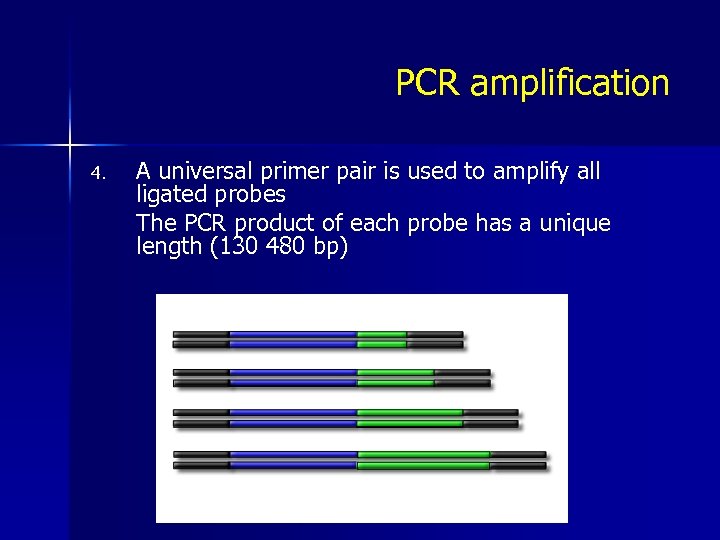 PCR amplification

4. A universal primer pair is used to amplify all ligated probes

The PCR product of each probe has a unique length (130 480 bp)